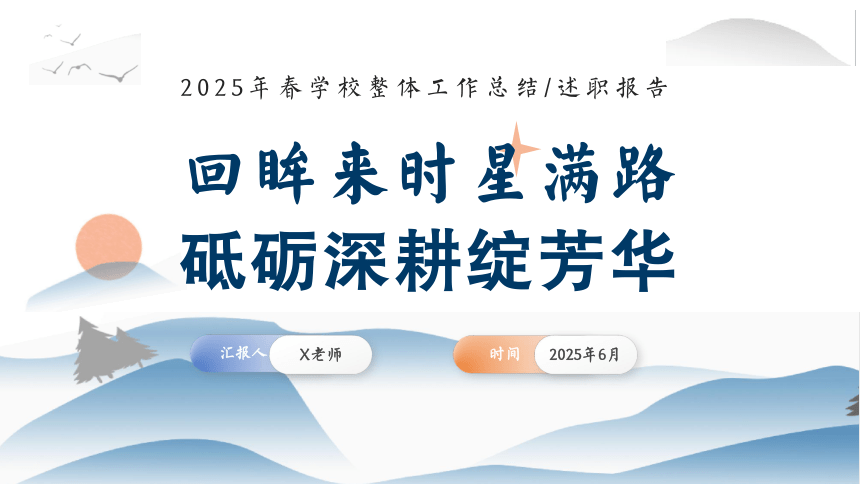 2025年春学校整体工作总结/述职报告

回眸来时星满路
砥砺深耕绽芳华

汇报人 X老师

时间 2025年6月